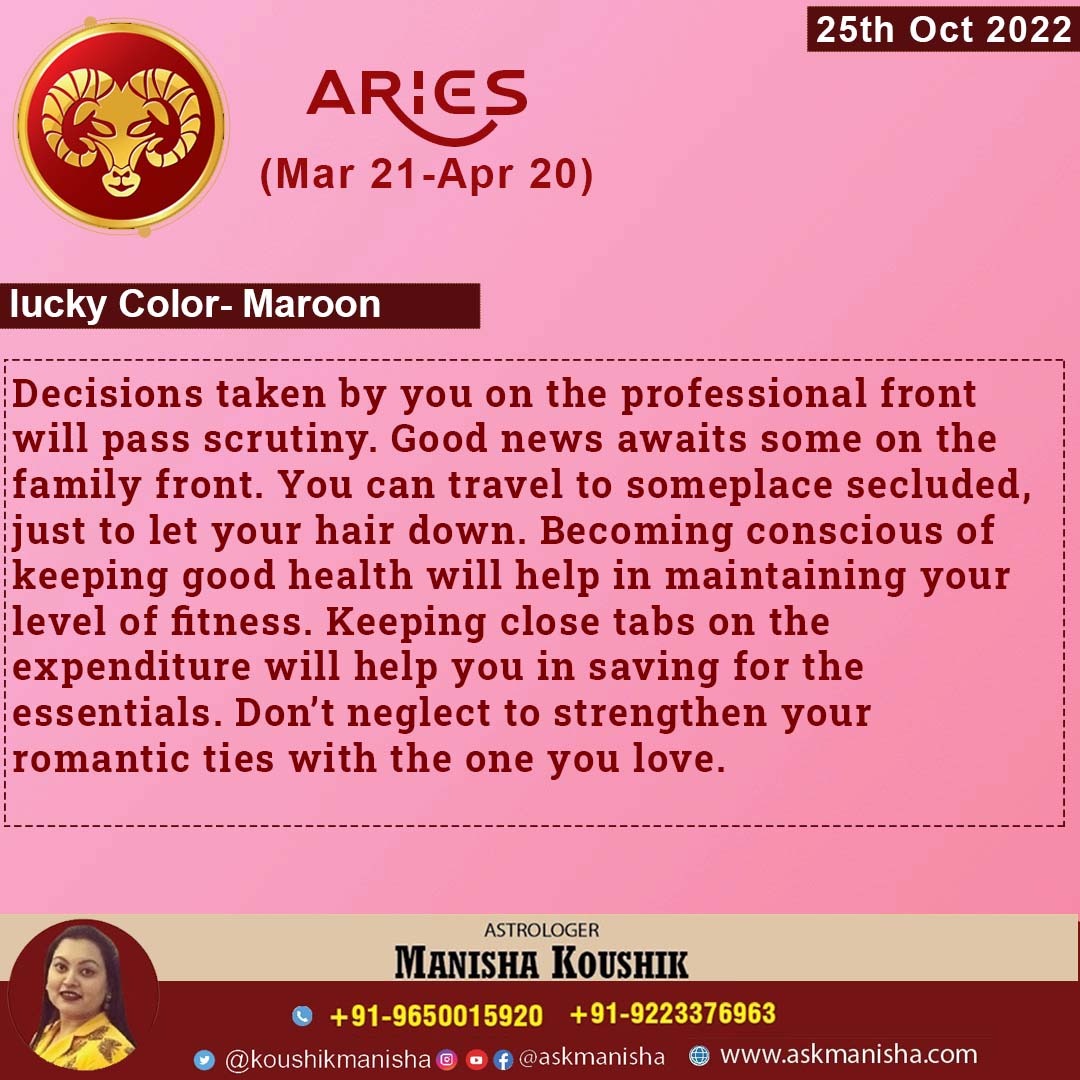 25th Oct 2022

ARIES
(Mar 21-Apr 20)

lucky Color- Maroon

Decisions taken by you on the professional front will pass scrutiny. Good news awaits some on the family front. You can travel to someplace secluded, just to let your hair down. Becoming conscious of keeping good health will help in maintaining your level of fitness. Keeping close tabs on the expenditure will help you in saving for the essentials. Don't neglect to strengthen your romantic ties with the one you love.

ASTROLOGER
MANISHA KOUSHIK

+91-9650015920 +91-9223376963

@koushikmanisha @askmanisha www.askmanisha.com